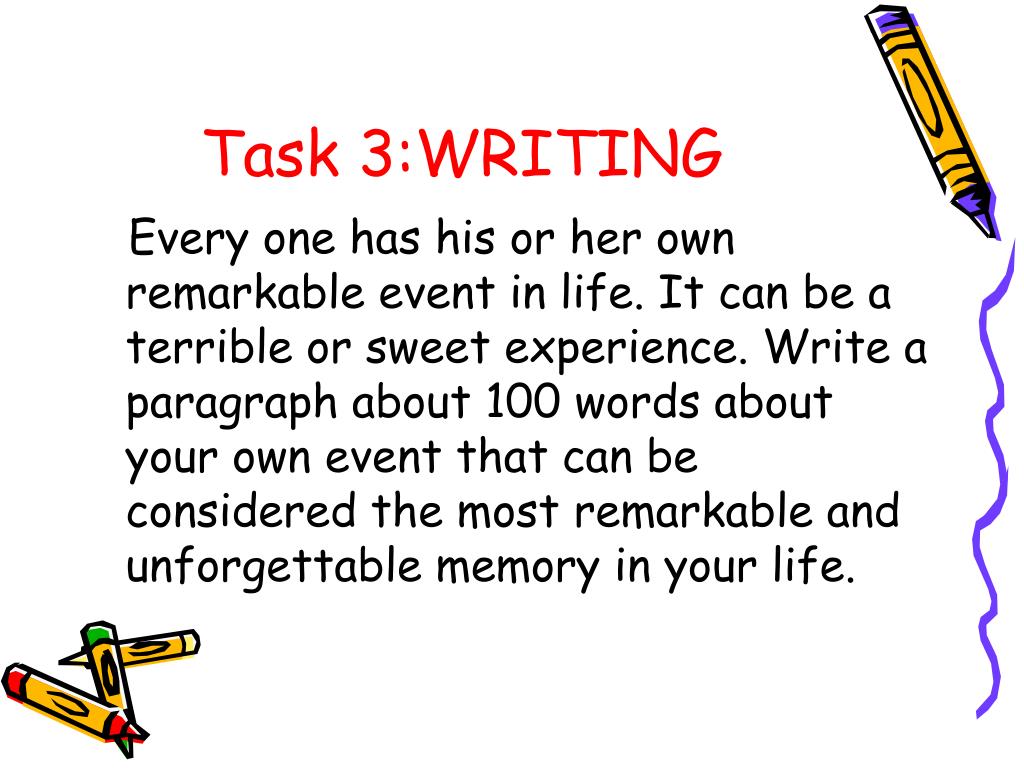 Task 3:WRITING

Every one has his or her own remarkable event in life. It can be a terrible or sweet experience. Write a paragraph about 100 words about your own event that can be considered the most remarkable and unforgettable memory in your life.